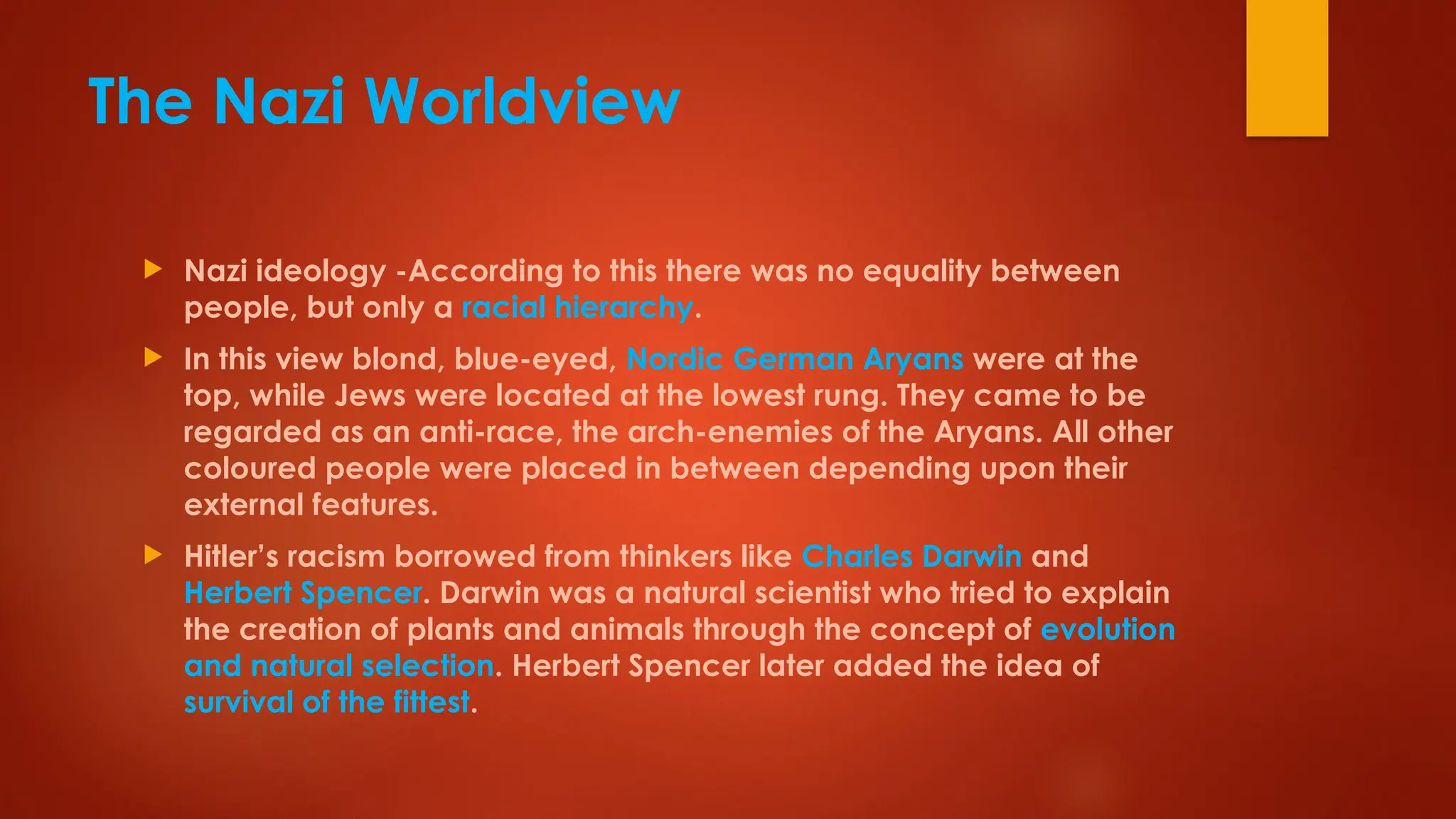 The Nazi Worldview

Nazi ideology -According to this there was no equality between people, but only a racial hierarchy.

In this view blond, blue-eyed, Nordic German Aryans were at the top, while Jews were located at the lowest rung. They came to be regarded as an anti-race, the arch-enemies of the Aryans. All other coloured people were placed in between depending upon their external features.

Hitler's racism borrowed from thinkers like Charles Darwin and Herbert Spencer. Darwin was a natural scientist who tried to explain the creation of plants and animals through the concept of evolution and natural selection. Herbert Spencer later added the idea of survival of the fittest.